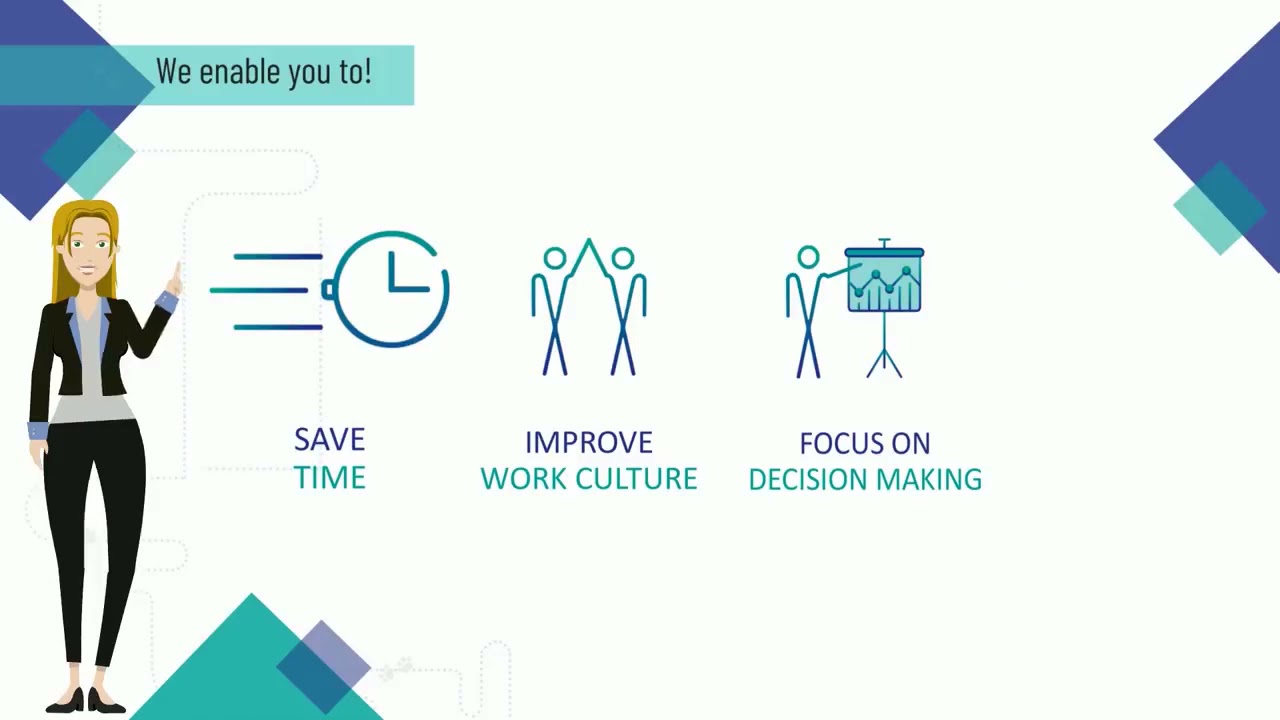 We enable you to!

SAVE
TIME

IMPROVE
WORK CULTURE

FOCUS ON
DECISION MAKING